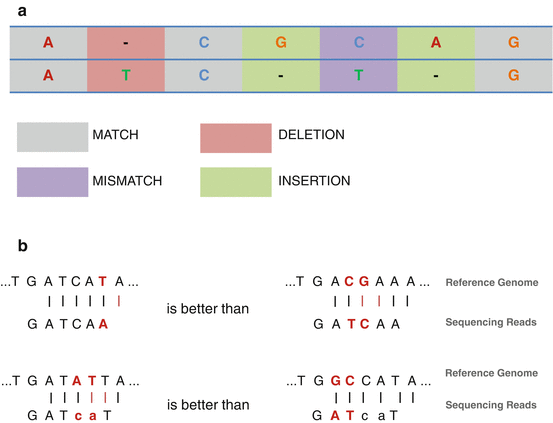 a

| A | - | C | G | C | A | G |
|---|---|---|---|---|---|---|
| A | T | C | - | T | - | G |

MATCH

DELETION

MISMATCH

INSERTION

b

...T G A T C A T A...
| | | | | |
G A T C A A

is better than

...T G A C G A A A...
| | | | | |
G A T C A A

Reference Genome

Sequencing Reads

...T G A T A T T A...
| | | | | |
G A T c a T

is better than

...T G G C C A T A...
| | | | | |
G A T c a T

Reference Genome

Sequencing Reads